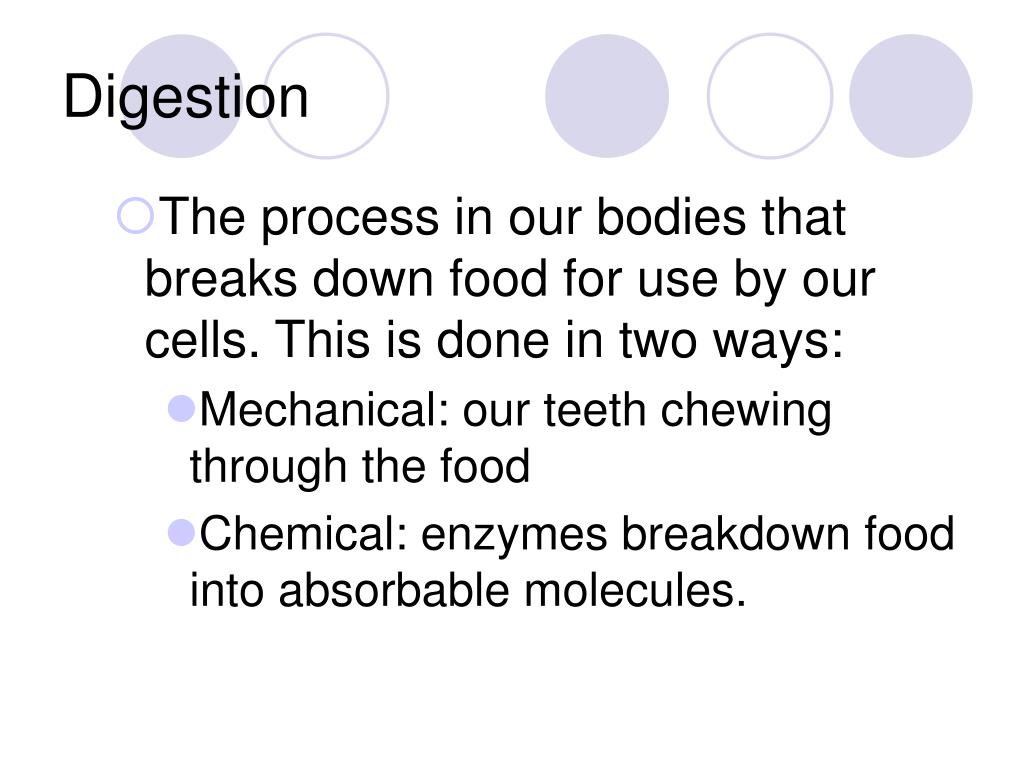 Digestion

The process in our bodies that breaks down food for use by our cells. This is done in two ways:

Mechanical: our teeth chewing through the food

Chemical: enzymes breakdown food into absorbable molecules.